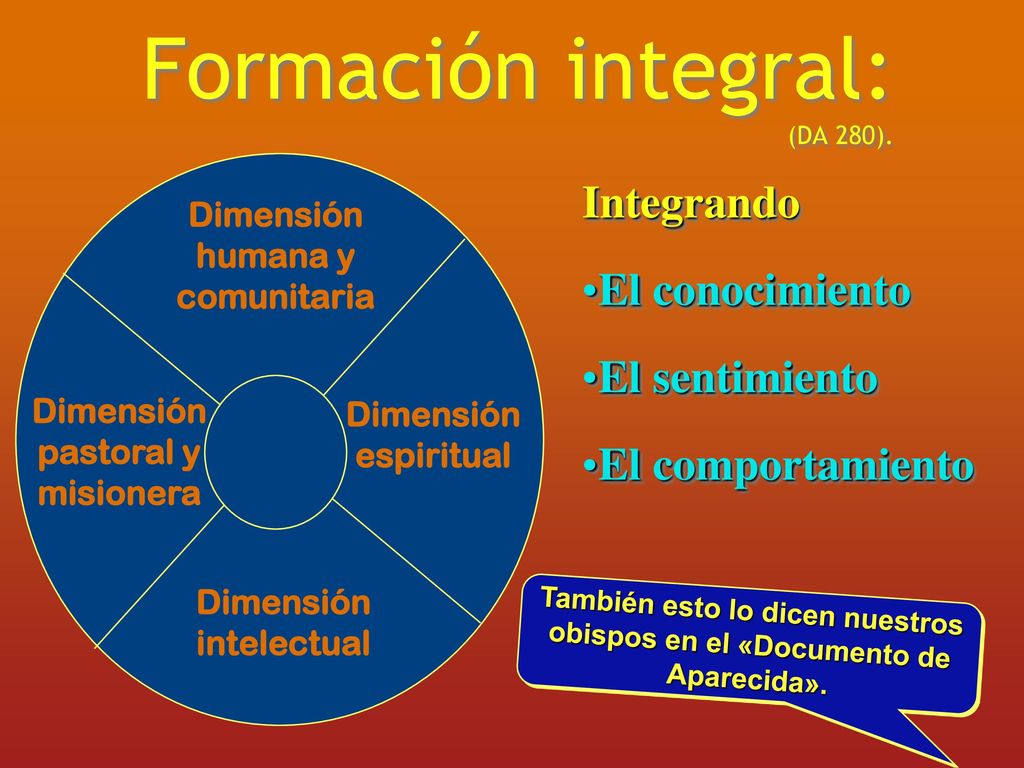 Formación integral:
(DA 280).

Dimensión humana y comunitaria

Dimensión pastoral y misionera

Dimensión espiritual

Dimensión intelectual

Integrando

•El conocimiento

•El sentimiento

•El comportamiento

También esto lo dicen nuestros obispos en el «Documento de Aparecida».